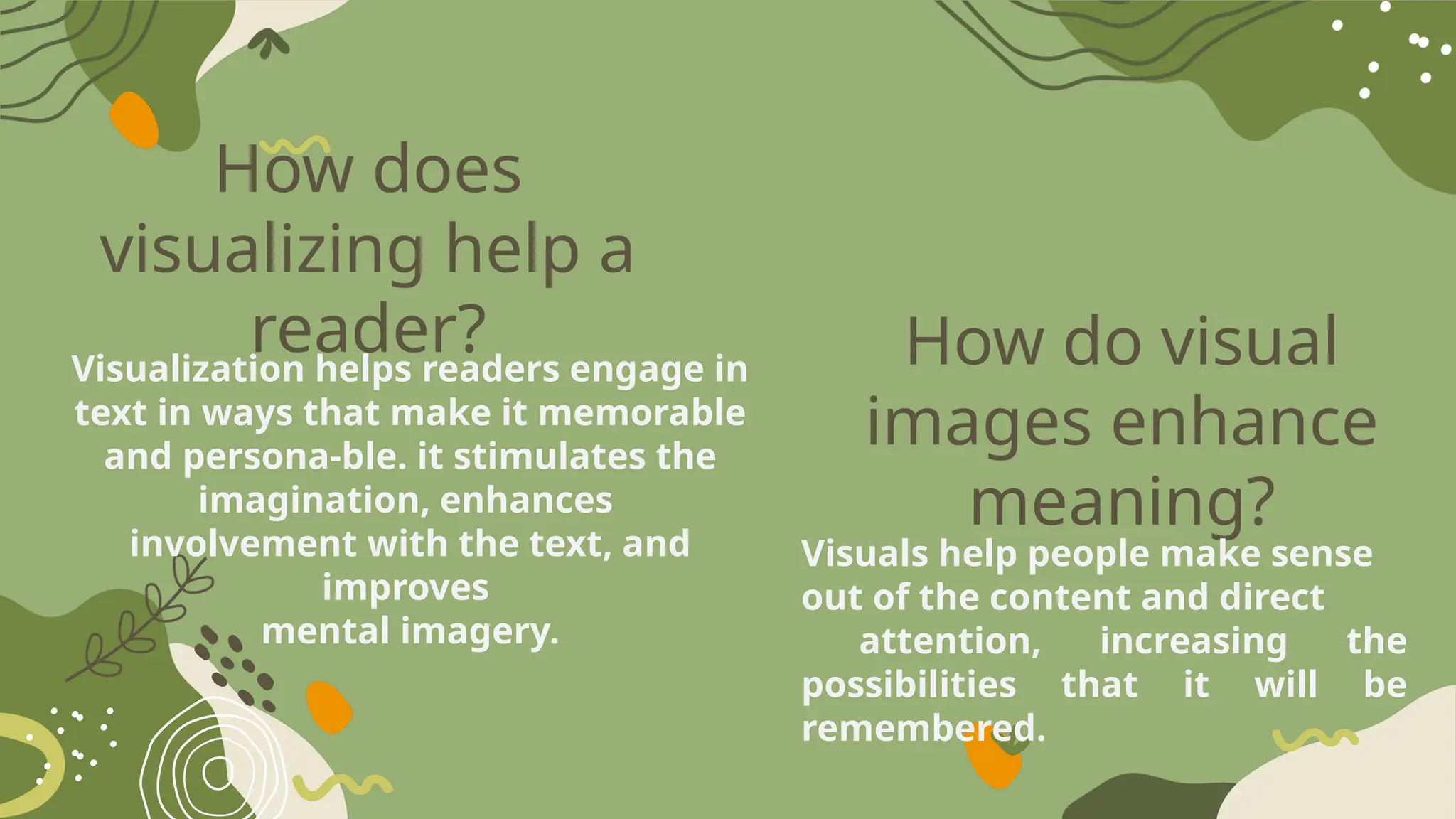 How does visualizing help a reader?

Visualization helps readers engage in text in ways that make it memorable and persona-ble. it stimulates the imagination, enhances involvement with the text, and improves mental imagery.

How do visual images enhance meaning?

Visuals help people make sense out of the content and direct attention, increasing the possibilities that it will be remembered.